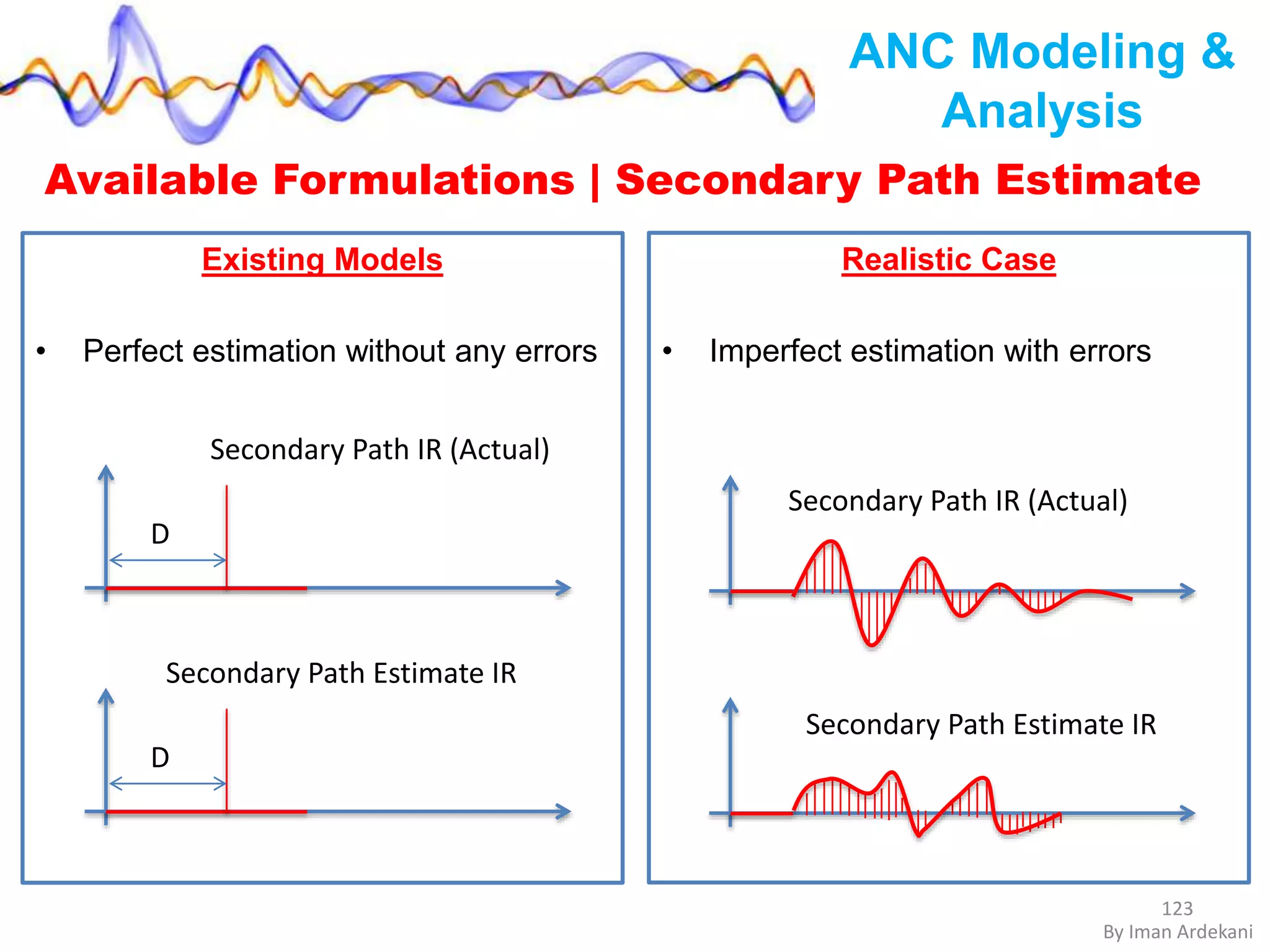 ANC Modeling & Analysis

Available Formulations | Secondary Path Estimate

Existing Models

• Perfect estimation without any errors

Secondary Path IR (Actual)

D

Secondary Path Estimate IR

D

Realistic Case

• Imperfect estimation with errors

Secondary Path IR (Actual)

Secondary Path Estimate IR

123
By Iman Ardekani